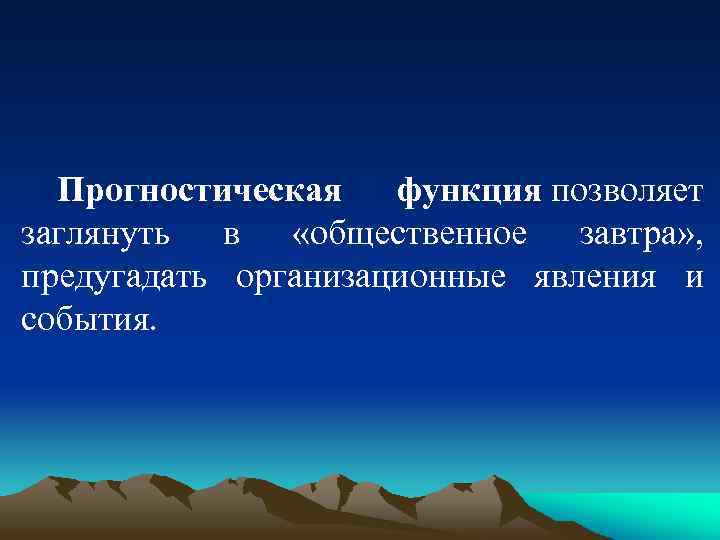 Прогностическая функция позволяет заглянуть в «общественное завтра», предугадать организационные явления и события.